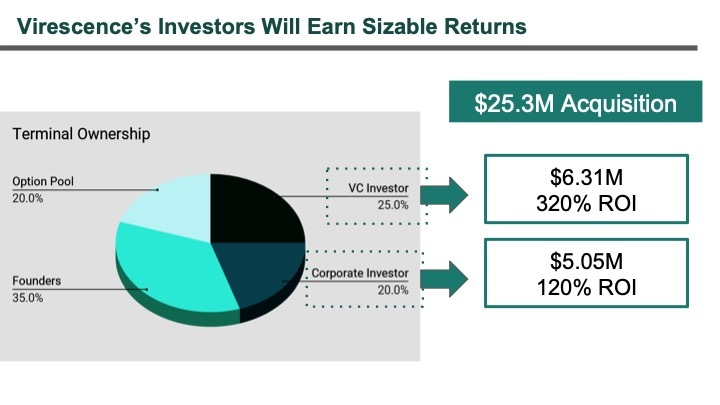 Virescence's Investors Will Earn Sizable Returns

$25.3M Acquisition

Terminal Ownership

Option Pool
20.0%

Founders
35.0%

VC Investor
25.0%

Corporate Investor
20.0%

$6.31M
320% ROI

$5.05M
120% ROI